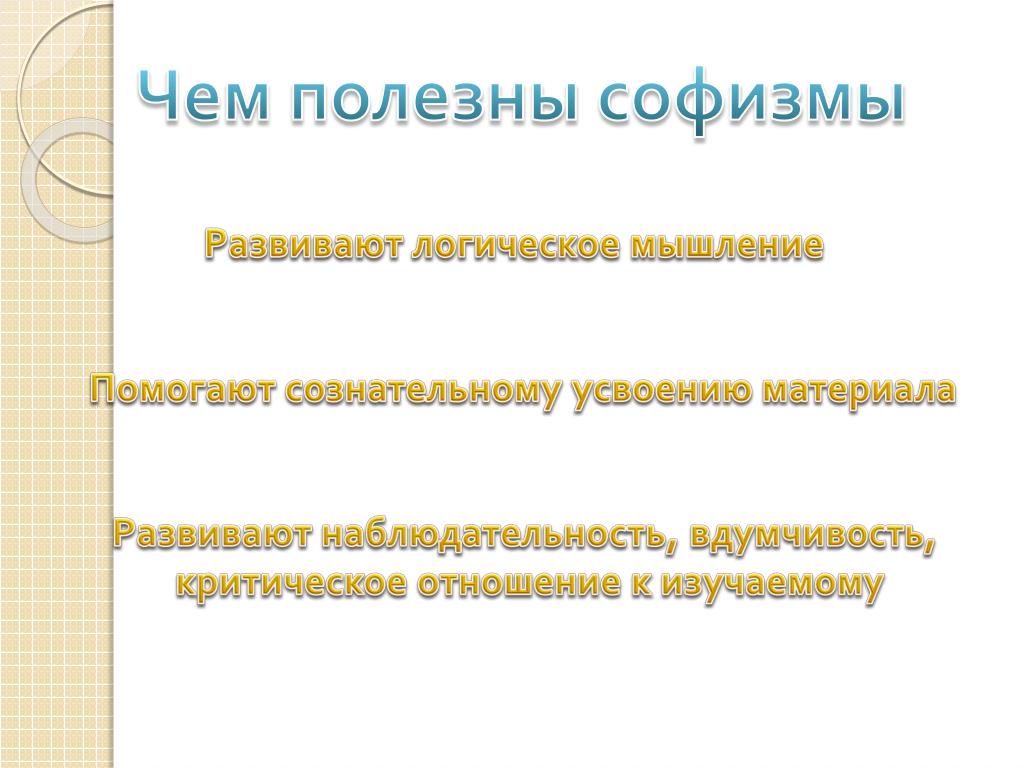 Чем полезны софизмы

Развивают логическое мышление

Помогают сознательному усвоению материала

Развивают наблюдательность, вдумчивость, критическое отношение к изучаемому